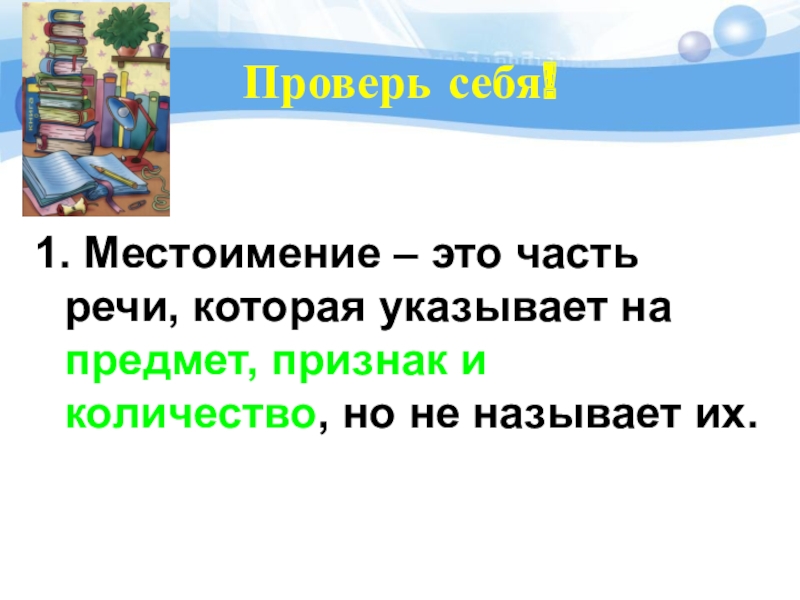 Проверь себя!

1. Местоимение – это часть речи, которая указывает на предмет, признак и количество, но не называет их.